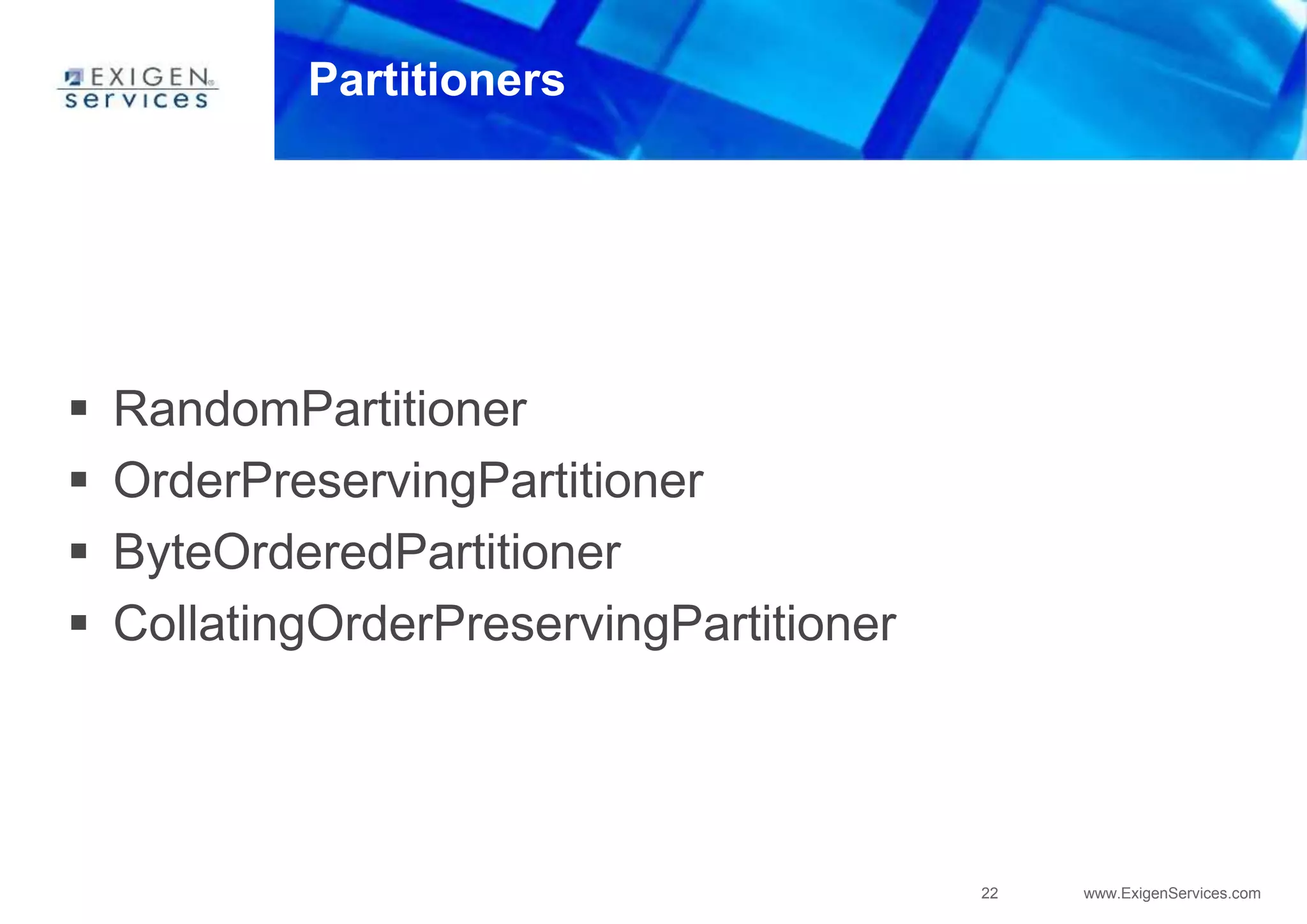 EXIGEN services

Partitioners

▪ RandomPartitioner
▪ OrderPreservingPartitioner
▪ ByteOrderedPartitioner
▪ CollatingOrderPreservingPartitioner

22

www.ExigenServices.com